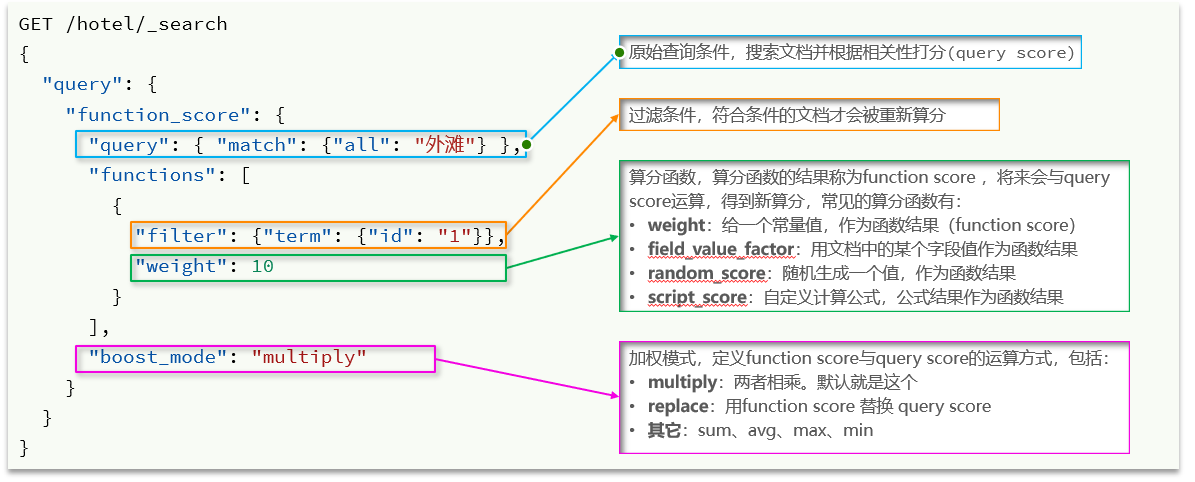 GET /hotel/_search
{
  "query": {
    "function_score": {
      "query": { "match": {"all": "外滩"} },
      "functions": [
        {
          "filter": {"term": {"id": "1"}},
          "weight": 10
        }
      ],
      "boost_mode": "multiply"
    }
  }
}

原始查询条件，搜索文档并根据相关性打分(query score)

过滤条件，符合条件的文档才会被重新算分

算分函数，算分函数的结果称为function score ，将来会与query score运算，得到新算分，常见的算分函数有：
• weight：给一个常量值，作为函数结果（function score）
• field_value_factor：用文档中的某个字段值作为函数结果
• random_score：随机生成一个值，作为函数结果
• script_score：自定义计算公式，公式结果作为函数结果

加权模式，定义function score与query score的运算方式，包括：
• multiply：两者相乘。默认就是这个
• replace：用function score 替换 query score
• 其它：sum、avg、max、min